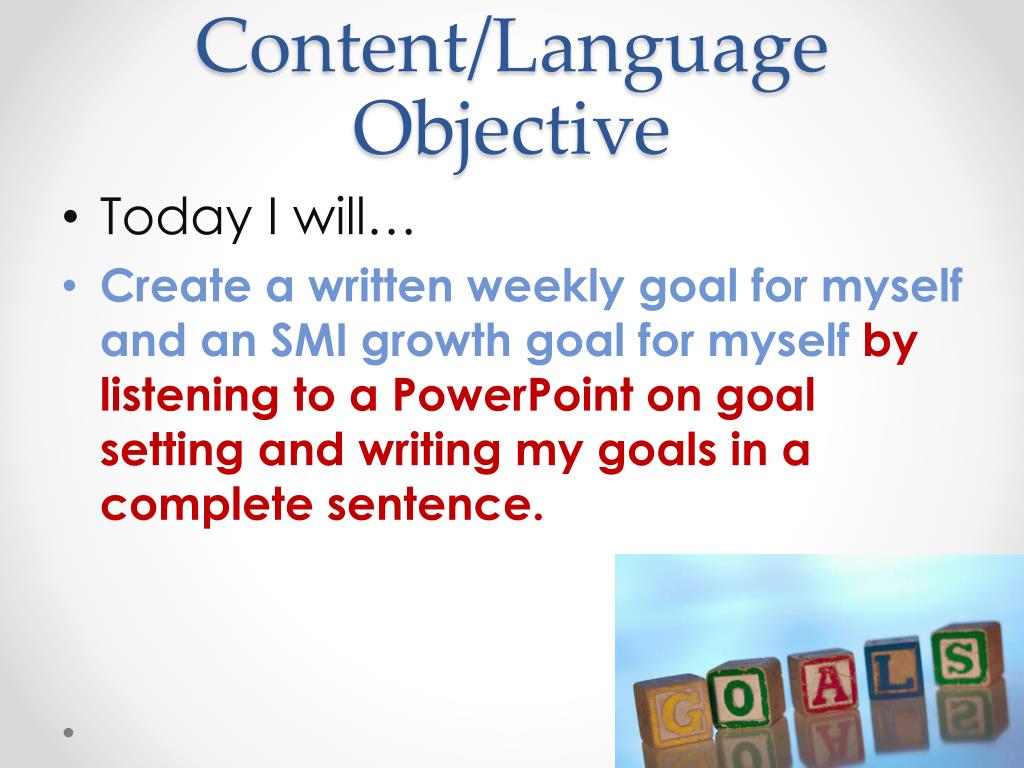 Content/Language Objective

• Today I will…

• Create a written weekly goal for myself and an SMI growth goal for myself by listening to a PowerPoint on goal setting and writing my goals in a complete sentence.

GOALS